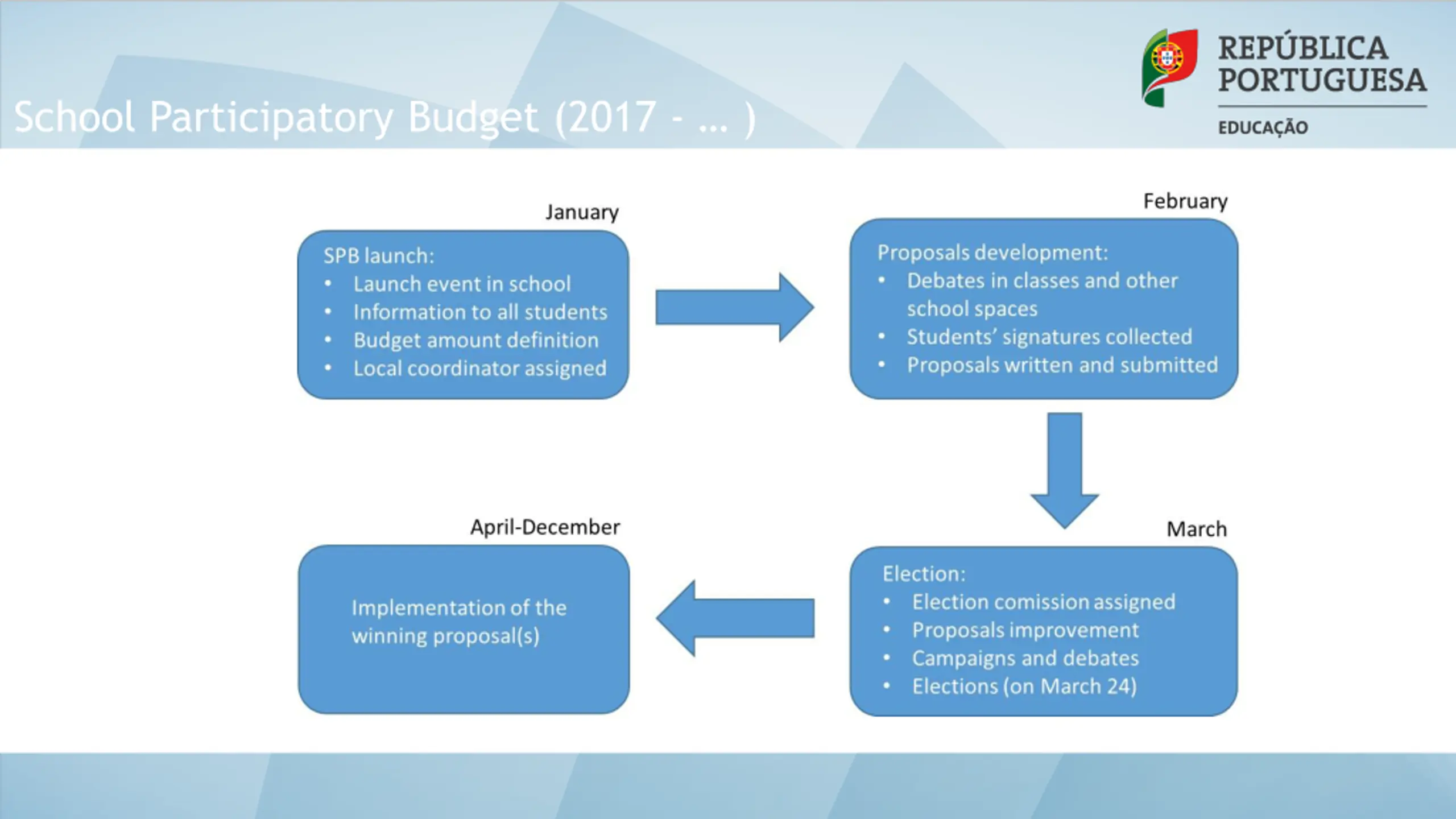 School Participatory Budget (2017 - ... )

REPÚBLICA PORTUGUESA
EDUCAÇÃO

January

SPB launch:
• Launch event in school
• Information to all students
• Budget amount definition
• Local coordinator assigned

February

Proposals development:
• Debates in classes and other school spaces
• Students' signatures collected
• Proposals written and submitted

March

Election:
• Election comission assigned
• Proposals improvement
• Campaigns and debates
• Elections (on March 24)

April-December

Implementation of the winning proposal(s)